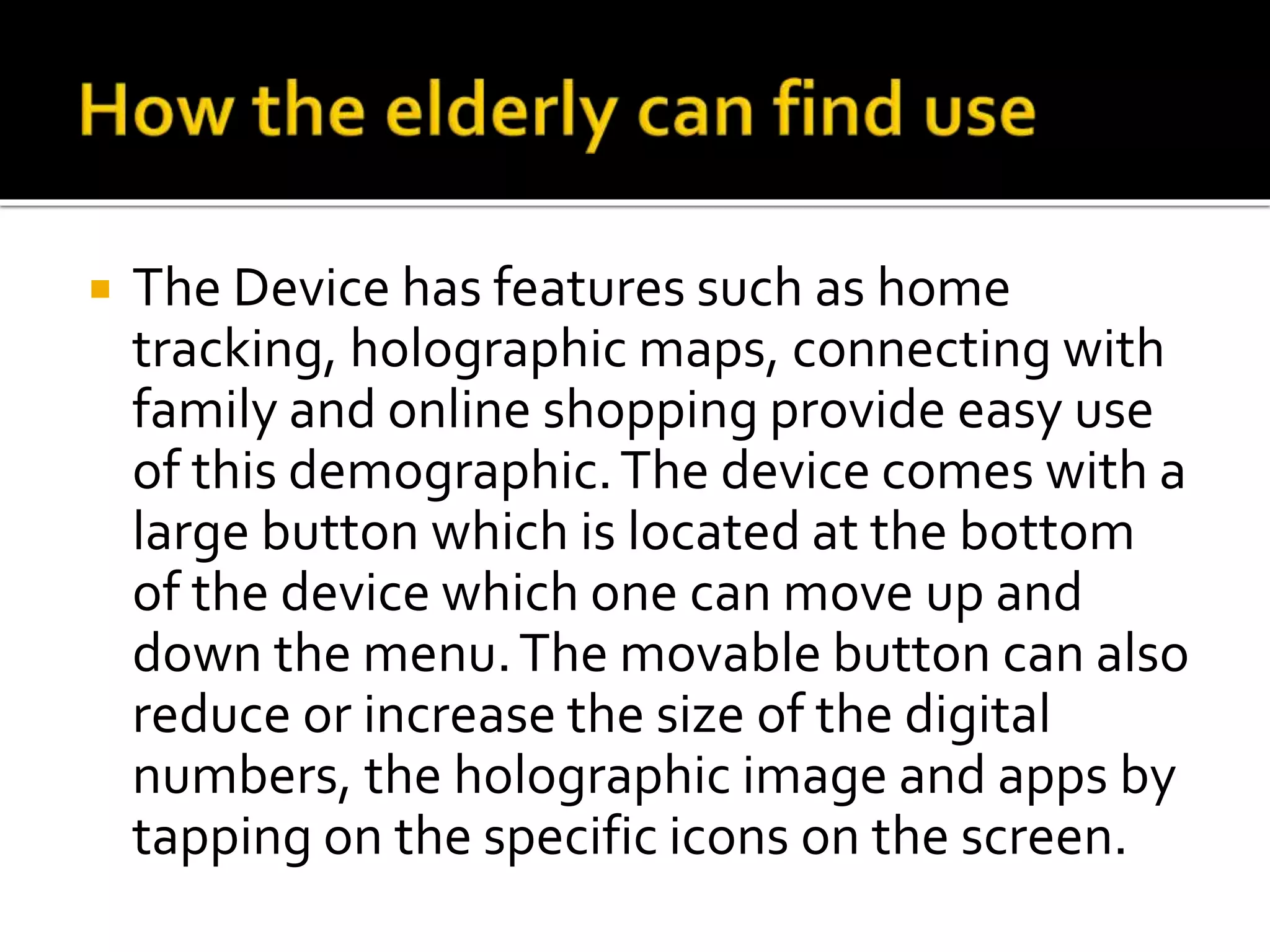 How the elderly can find use

The Device has features such as home tracking, holographic maps, connecting with family and online shopping provide easy use of this demographic. The device comes with a large button which is located at the bottom of the device which one can move up and down the menu. The movable button can also reduce or increase the size of the digital numbers, the holographic image and apps by tapping on the specific icons on the screen.